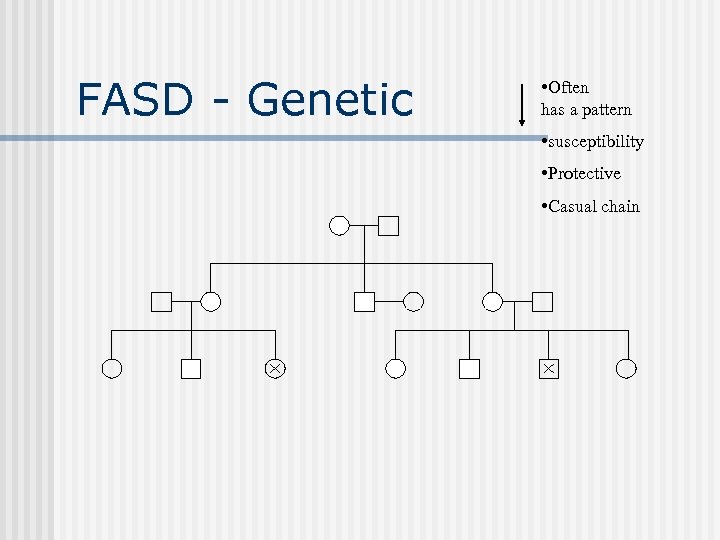 FASD - Genetic

•Often has a pattern

•susceptibility

•Protective

•Casual chain